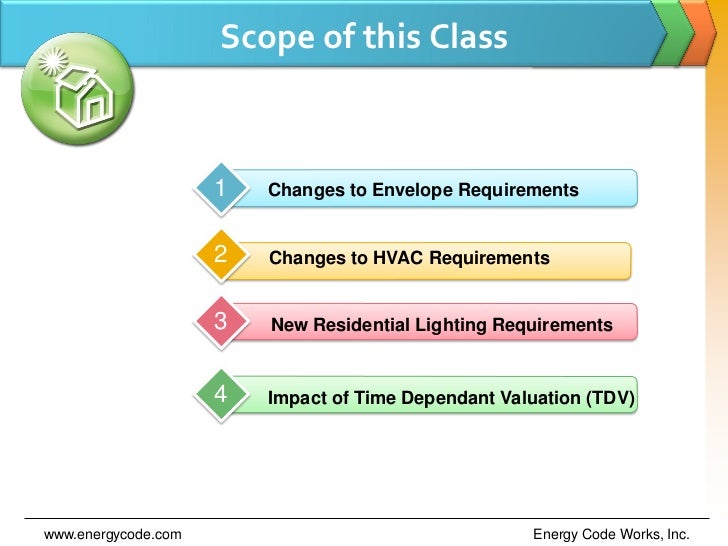 Scope of this Class

1 Changes to Envelope Requirements

2 Changes to HVAC Requirements

3 New Residential Lighting Requirements

4 Impact of Time Dependant Valuation (TDV)

www.energycode.com

Energy Code Works, Inc.